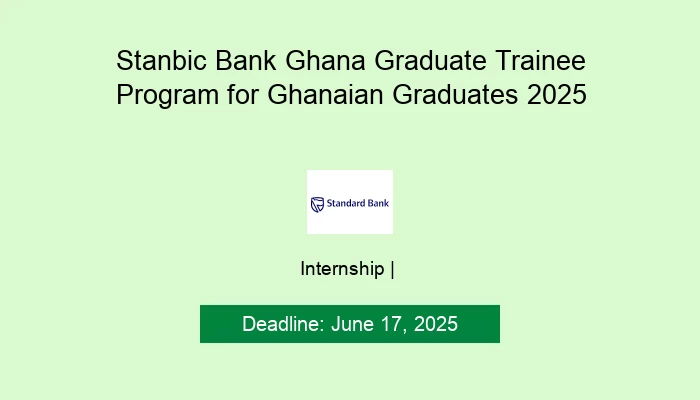 Stanbic Bank Ghana Graduate Trainee Program for Ghanaian Graduates 2025

Standard Bank

Internship |

Deadline: June 17, 2025